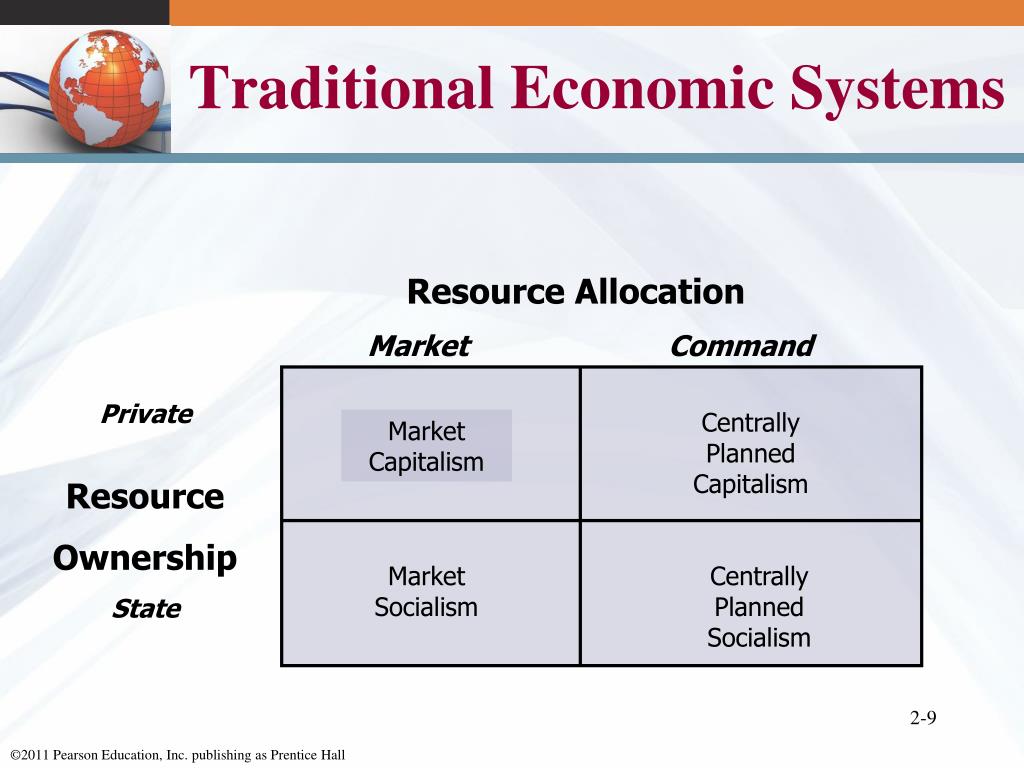 Traditional Economic Systems

Resource Allocation

Resource Ownership

| | Market | Command |
|---|---|---|
| Private | Market Capitalism | Centrally Planned Capitalism |
| State | Market Socialism | Centrally Planned Socialism |

2-9

©2011 Pearson Education, Inc. publishing as Prentice Hall